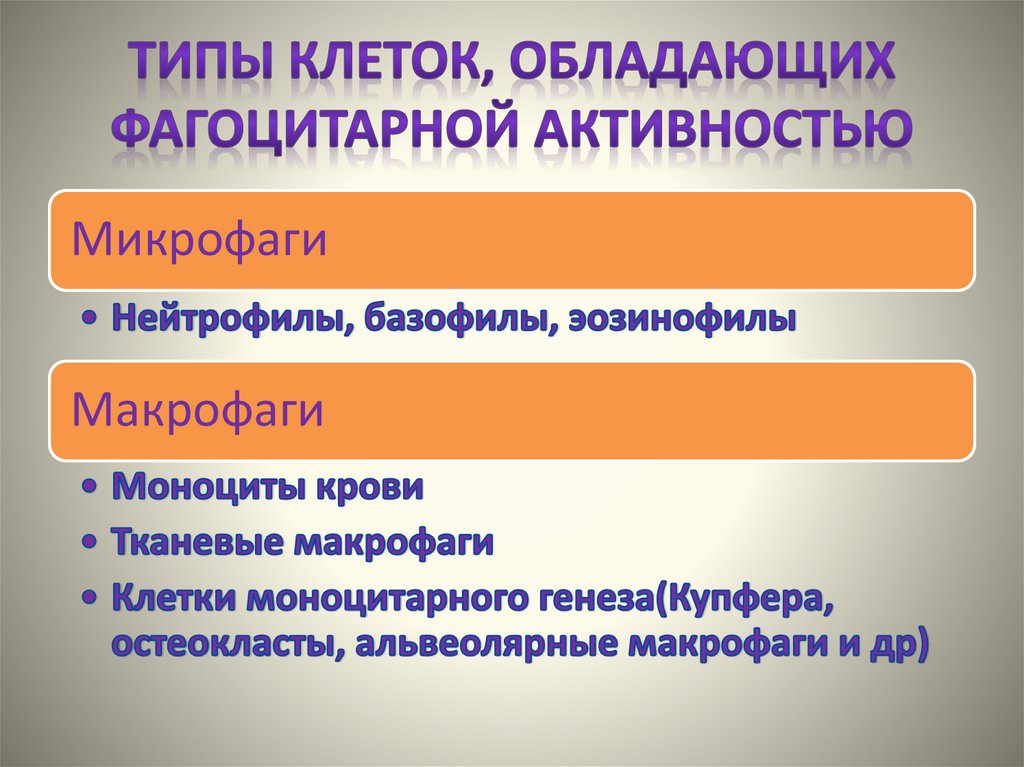 ТИПЫ КЛЕТОК, ОБЛАДАЮЩИХ ФАГОЦИТАРНОЙ АКТИВНОСТЬЮ

Микрофаги

• Нейтрофилы, базофилы, эозинофилы

Макрофаги

• Моноциты крови
• Тканевые макрофаги
• Клетки моноцитарного генеза(Купфера, остеокласты, альвеолярные макрофаги и др)